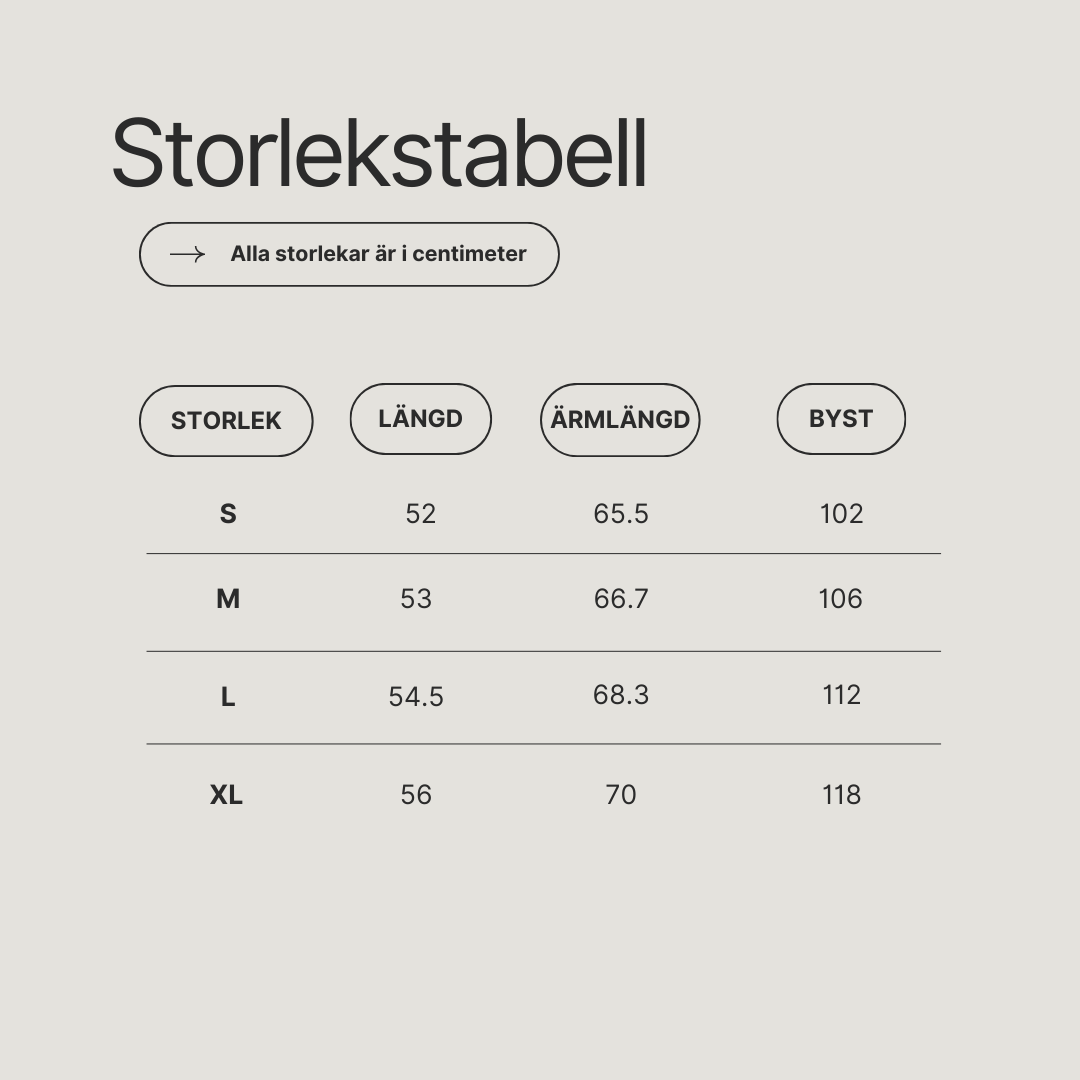 Storlekstabell

Alla storlekar är i centimeter

| STORLEK | LÄNGD | ÄRMLÄNGD | BYST |
|---|---|---|---|
| S | 52 | 65.5 | 102 |
| M | 53 | 66.7 | 106 |
| L | 54.5 | 68.3 | 112 |
| XL | 56 | 70 | 118 |